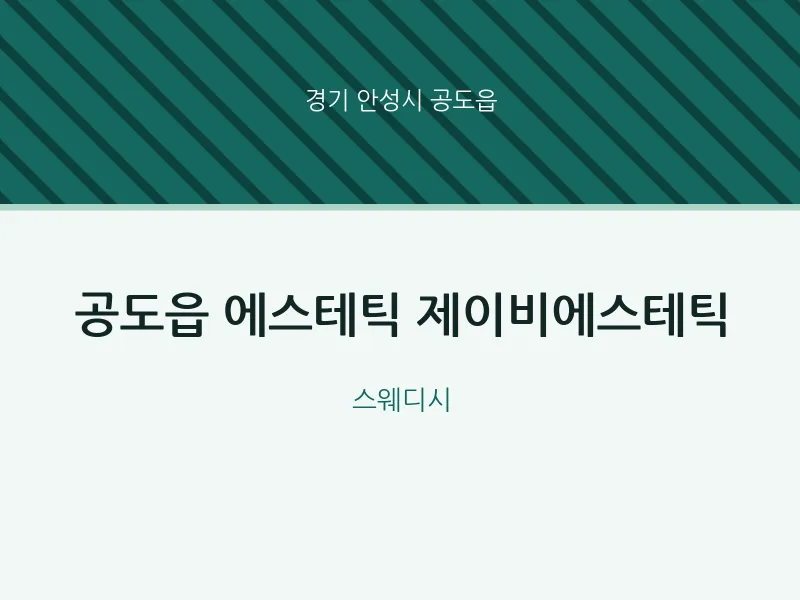 경기 안성시 공도읍

공도읍 에스테틱 제이비에스테틱

스웨디시